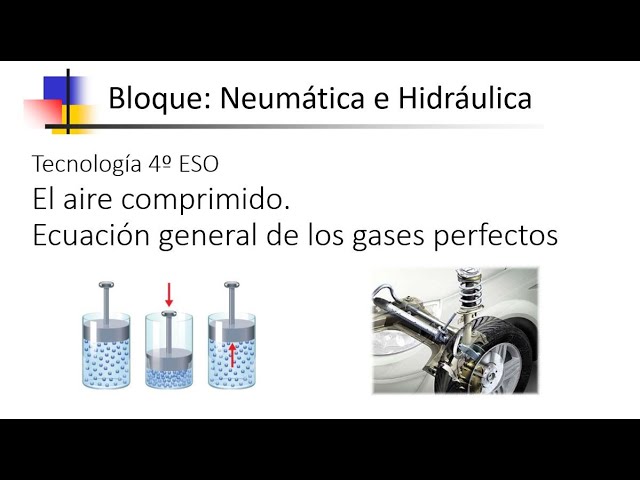 Bloque: Neumática e Hidráulica

Tecnología 4º ESO

El aire comprimido.
Ecuación general de los gases perfectos